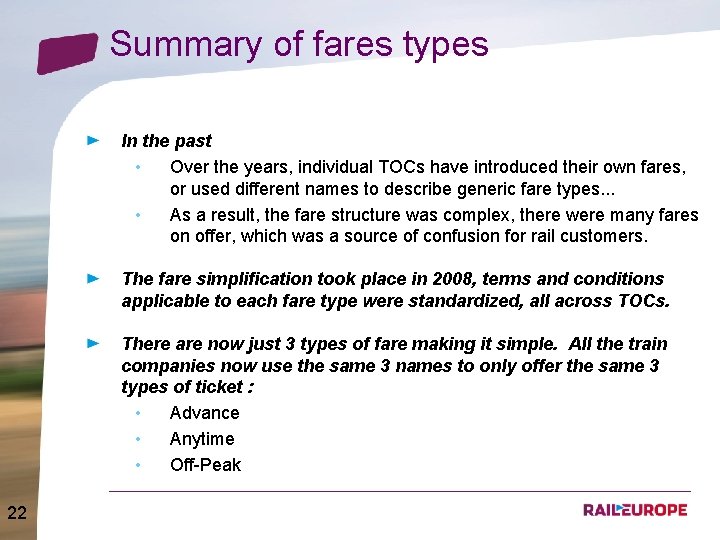 Summary of fares types

► In the past
• Over the years, individual TOCs have introduced their own fares, or used different names to describe generic fare types...
• As a result, the fare structure was complex, there were many fares on offer, which was a source of confusion for rail customers.

► The fare simplification took place in 2008, terms and conditions applicable to each fare type were standardized, all across TOCs.

► There are now just 3 types of fare making it simple. All the train companies now use the same 3 names to only offer the same 3 types of ticket :
• Advance
• Anytime
• Off-Peak

22

RAILEUROPE